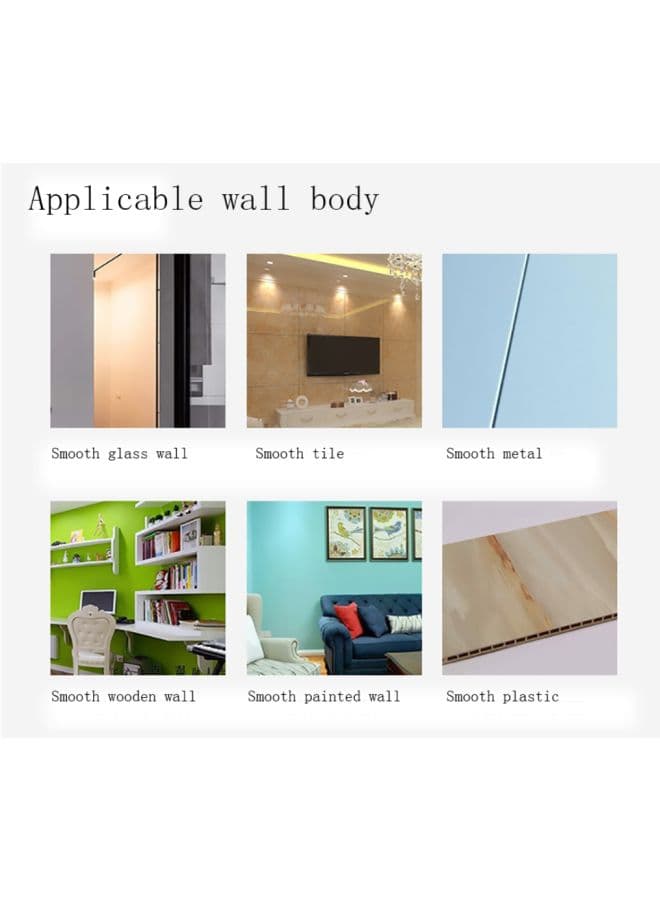 Applicable wall body

Smooth glass wall

Smooth tile

Smooth metal

Smooth wooden wall

Smooth painted wall

Smooth plastic